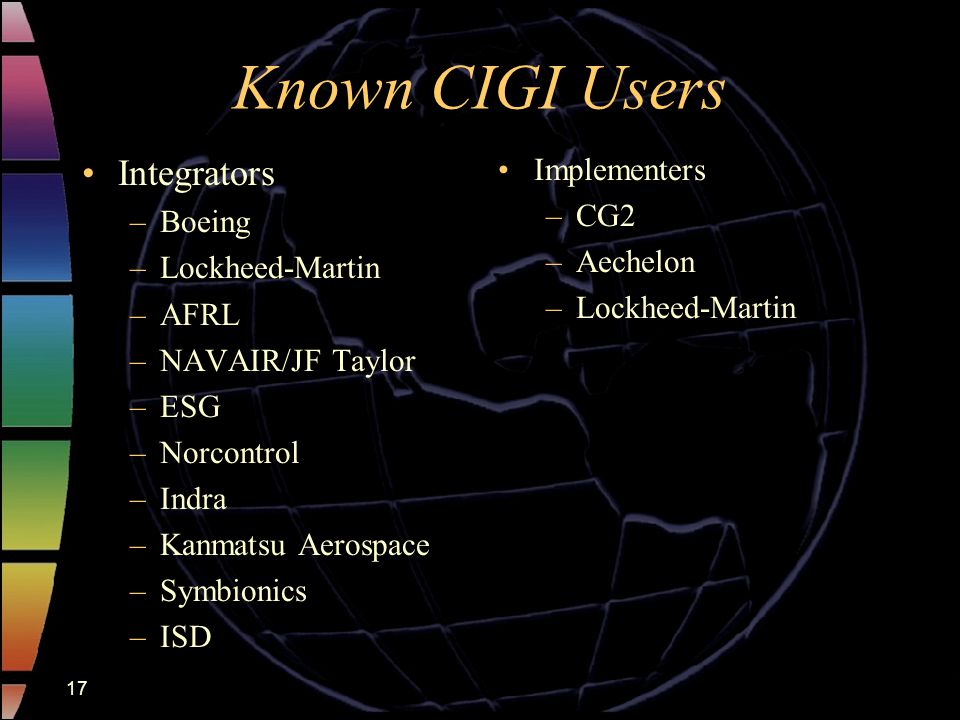 Known CIGI Users

• Integrators
– Boeing
– Lockheed-Martin
– AFRL
– NAVAIR/JF Taylor
– ESG
– Norcontrol
– Indra
– Kanmatsu Aerospace
– Symbionics
– ISD

• Implementers
– CG2
– Aechelon
– Lockheed-Martin

17